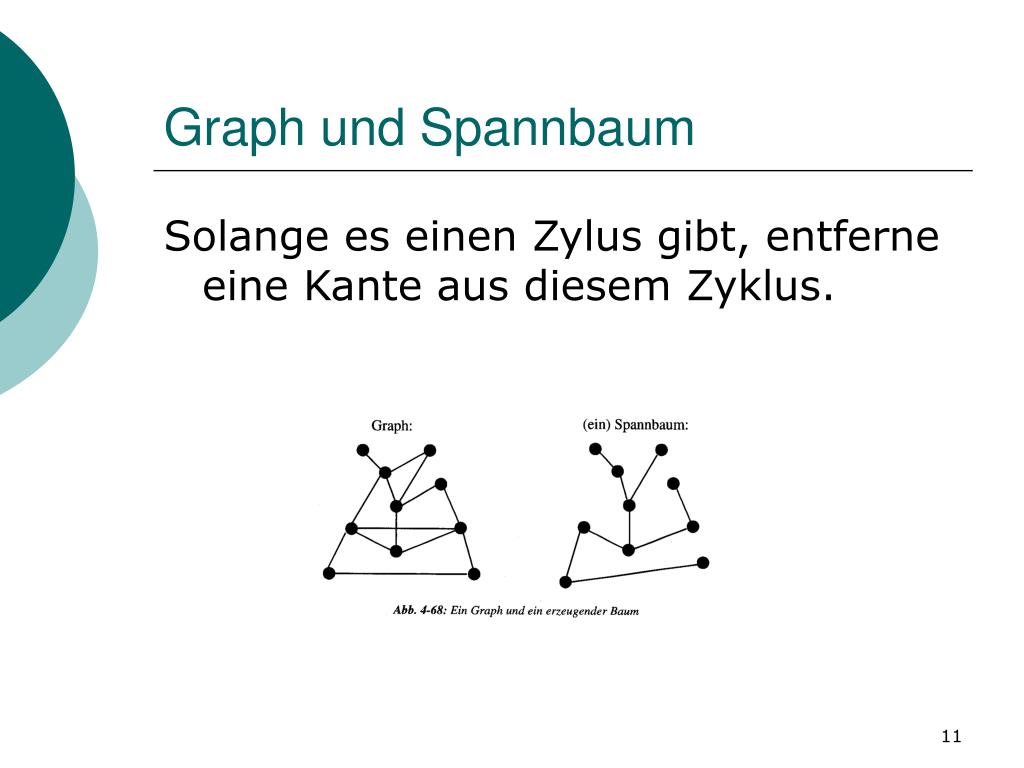 Graph und Spannbaum

Solange es einen Zylus gibt, entferne eine Kante aus diesem Zyklus.

Graph:

(ein) Spannbaum:

Abb. 4-68: Ein Graph und ein erzeugender Baum

11